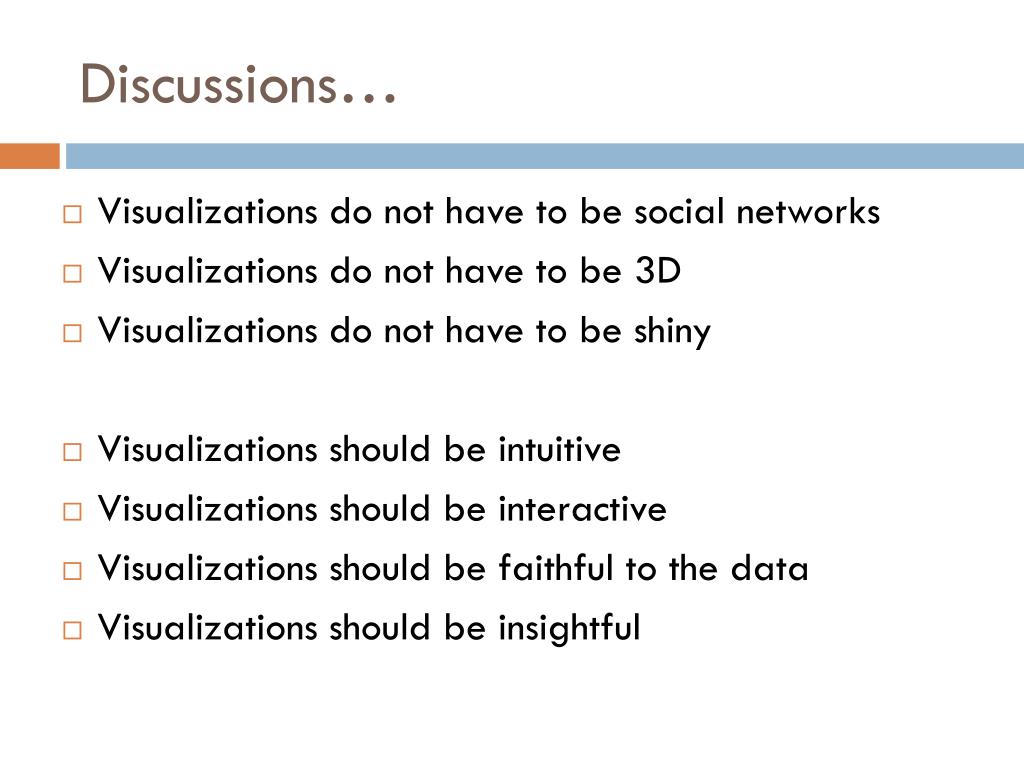 Discussions…

□ Visualizations do not have to be social networks
□ Visualizations do not have to be 3D
□ Visualizations do not have to be shiny

□ Visualizations should be intuitive
□ Visualizations should be interactive
□ Visualizations should be faithful to the data
□ Visualizations should be insightful